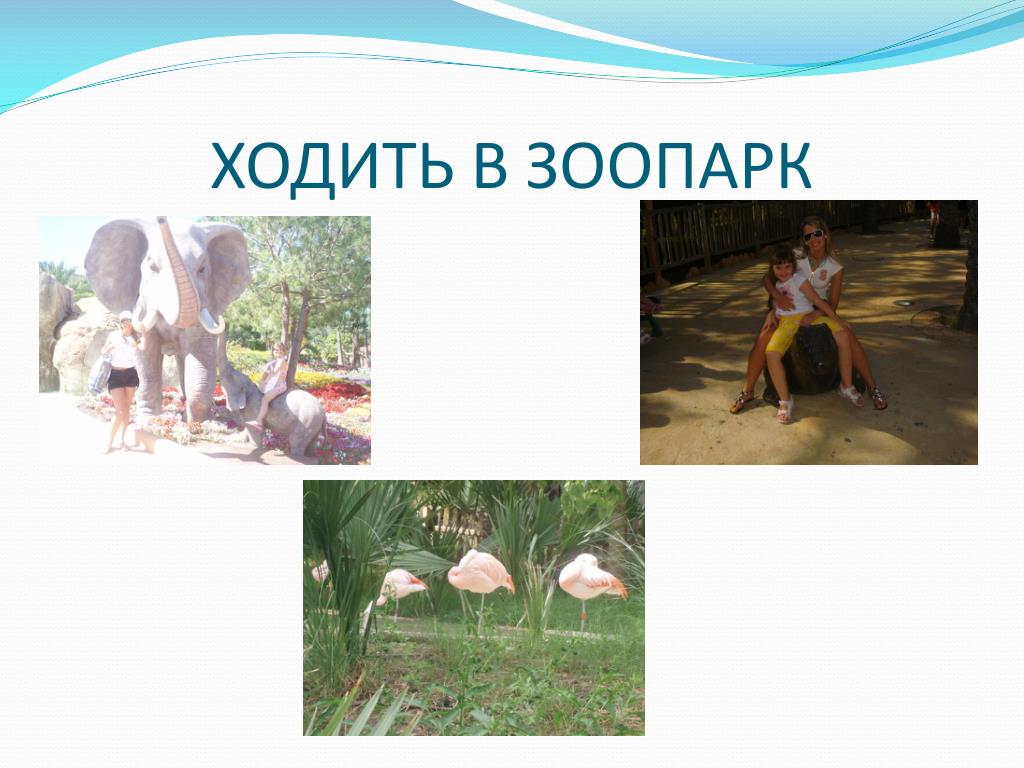 ХОДИТЬ В ЗООПАРК